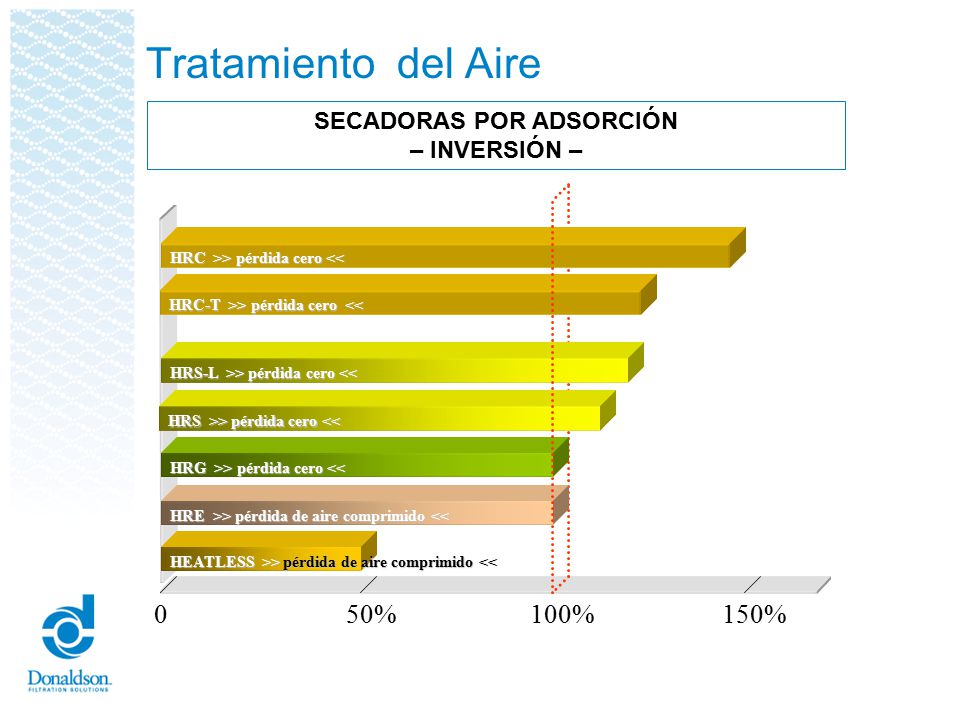 Tratamiento del Aire

SECADORAS POR ADSORCIÓN
– INVERSIÓN –

HRC >> pérdida cero <<

HRC-T >> pérdida cero <<

HRS-L >> pérdida cero <<

HRS >> pérdida cero <<

HRG >> pérdida cero <<

HRE >> pérdida de aire comprimido <<

HEATLESS >> pérdida de aire comprimido <<

0 50% 100% 150%

Donaldson.
FILTRATION SOLUTIONS